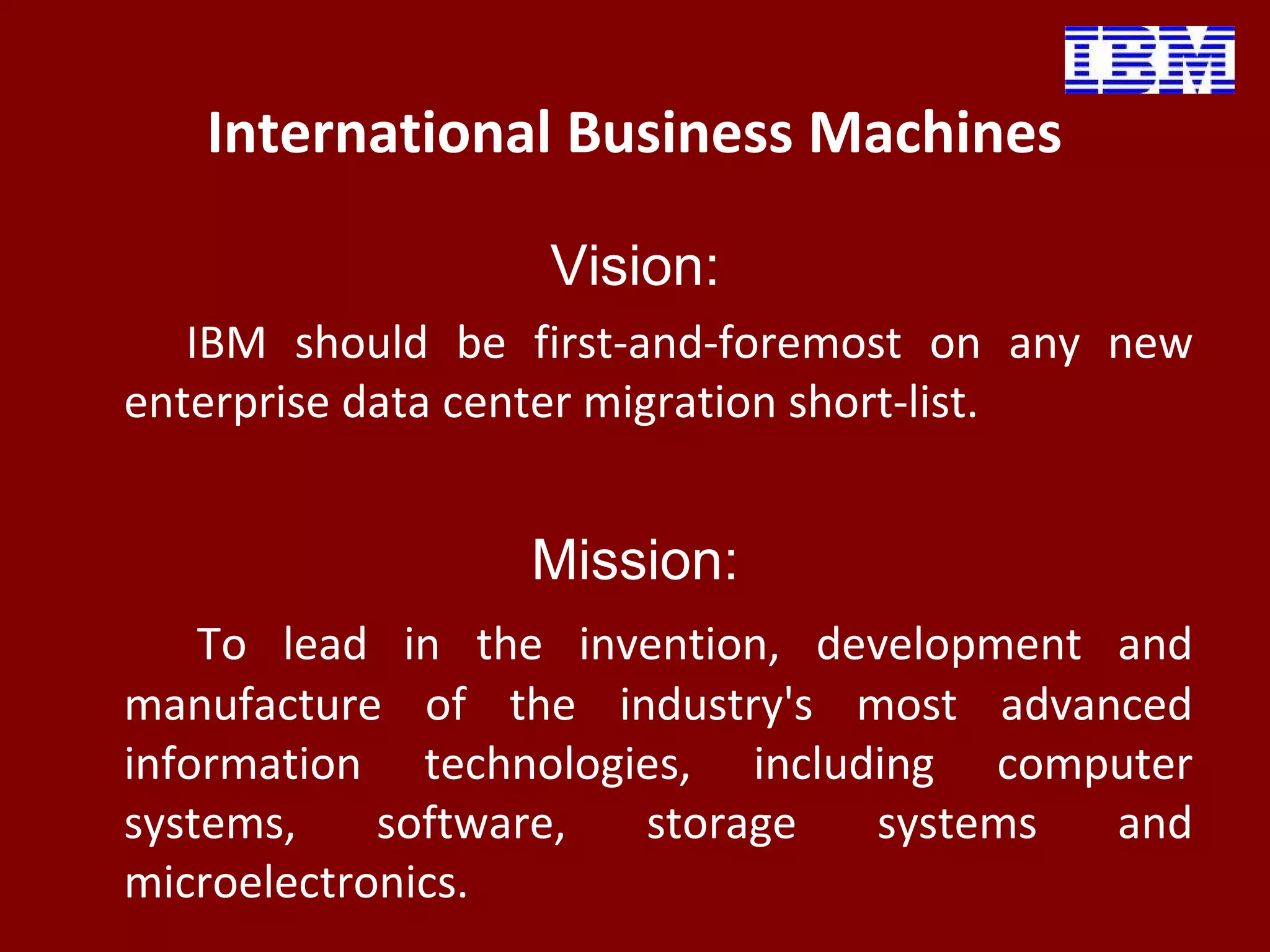 IBM

International Business Machines

Vision:

IBM should be first-and-foremost on any new enterprise data center migration short-list.

Mission:

To lead in the invention, development and manufacture of the industry's most advanced information technologies, including computer systems, software, storage systems and microelectronics.